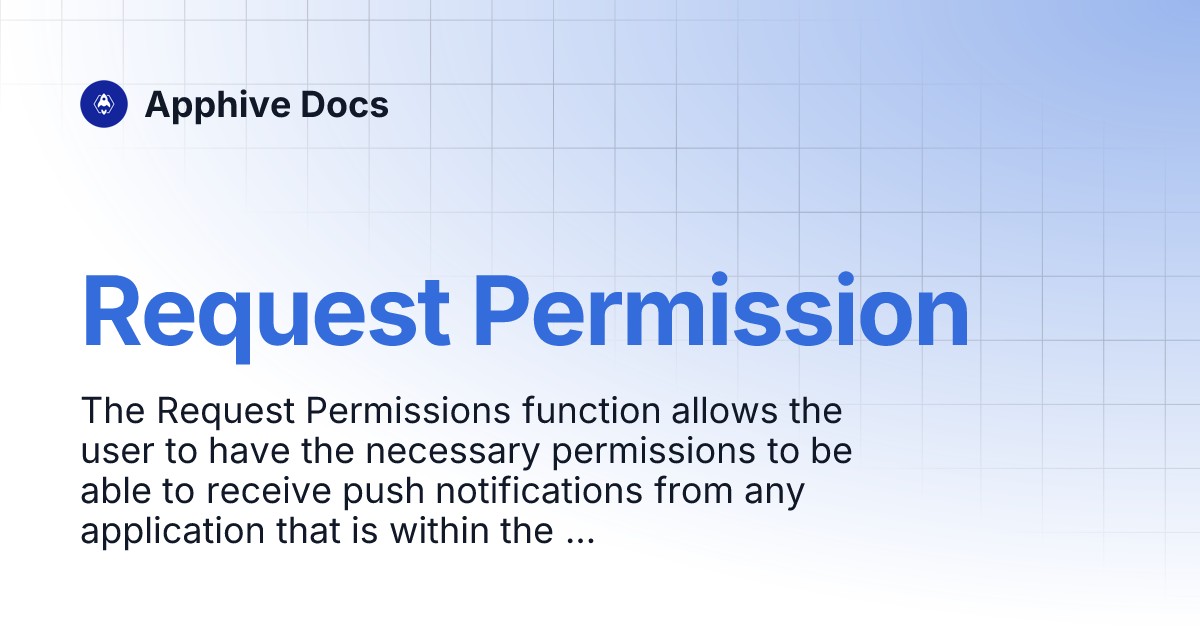 Apphive Docs

Request Permission

The Request Permissions function allows the user to have the necessary permissions to be able to receive push notifications from any application that is within the ...